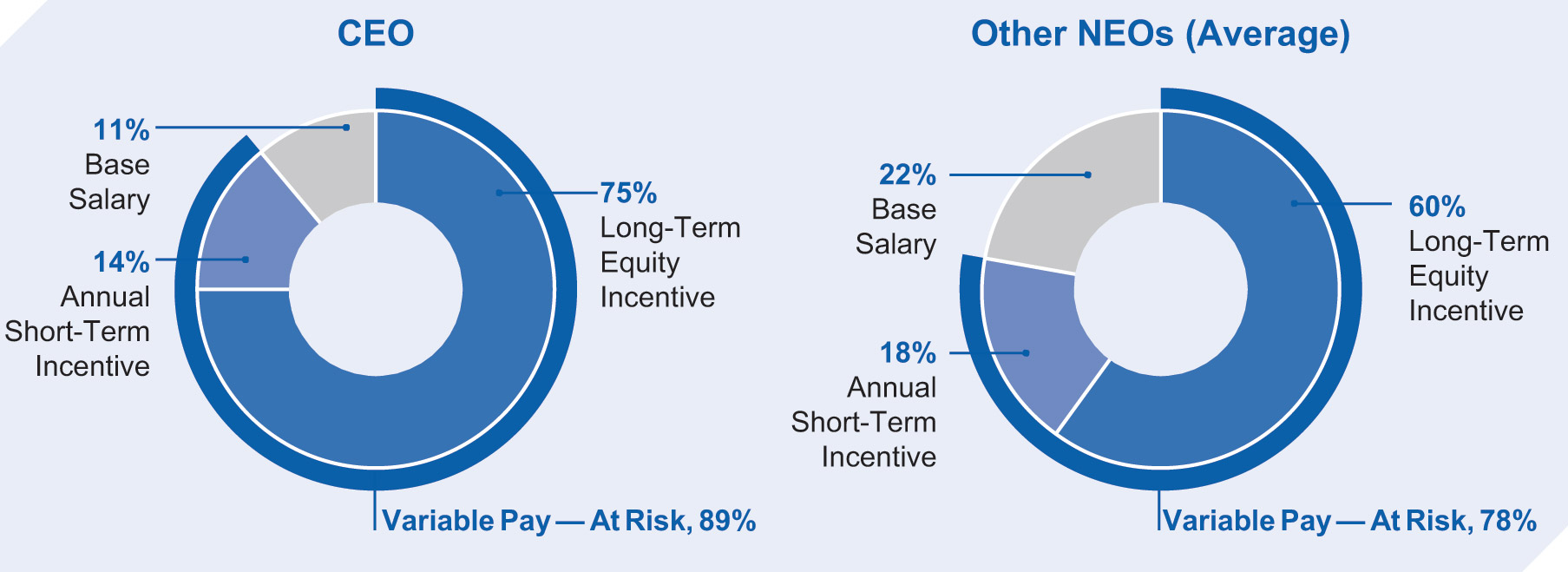 CEO

11%
Base
Salary

14%
Annual
Short-Term
Incentive

75%
Long-Term
Equity
Incentive

Variable Pay — At Risk, 89%

Other NEOs (Average)

22%
Base
Salary

18%
Annual
Short-Term
Incentive

60%
Long-Term
Equity
Incentive

Variable Pay — At Risk, 78%